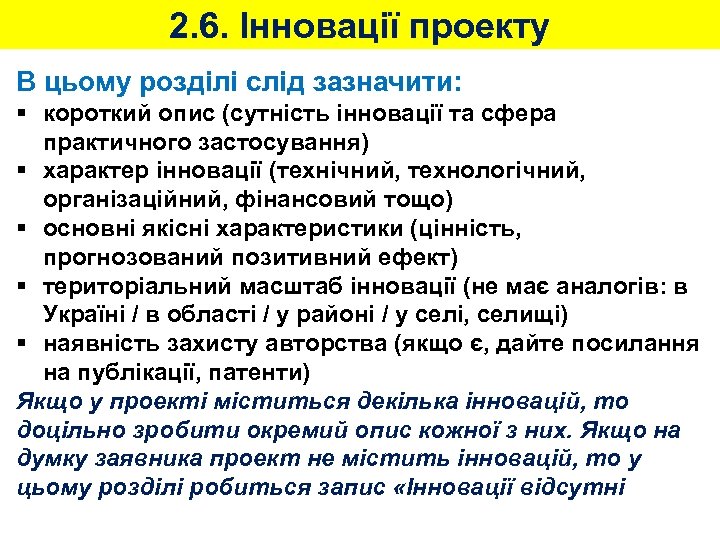 2.6. Інновації проекту

В цьому розділі слід зазначити:

▪ короткий опис (сутність інновації та сфера практичного застосування)
▪ характер інновації (технічний, технологічний, організаційний, фінансовий тощо)
▪ основні якісні характеристики (цінність, прогнозований позитивний ефект)
▪ територіальний масштаб інновації (не має аналогів: в Україні / в області / у районі / у селі, селищі)
▪ наявність захисту авторства (якщо є, дайте посилання на публікації, патенти)

Якщо у проекті міститься декілька інновацій, то доцільно зробити окремий опис кожної з них. Якщо на думку заявника проект не містить інновацій, то у цьому розділі робиться запис «Інновації відсутні